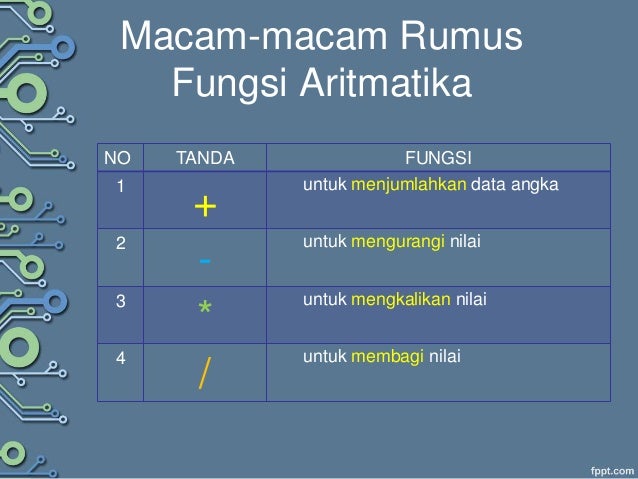 Macam-macam Rumus Fungsi Aritmatika

| NO | TANDA | FUNGSI |
|---|---|---|
| 1 | + | untuk menjumlahkan data angka |
| 2 | - | untuk mengurangi nilai |
| 3 | * | untuk mengkalikan nilai |
| 4 | / | untuk membagi nilai |

fppt.com